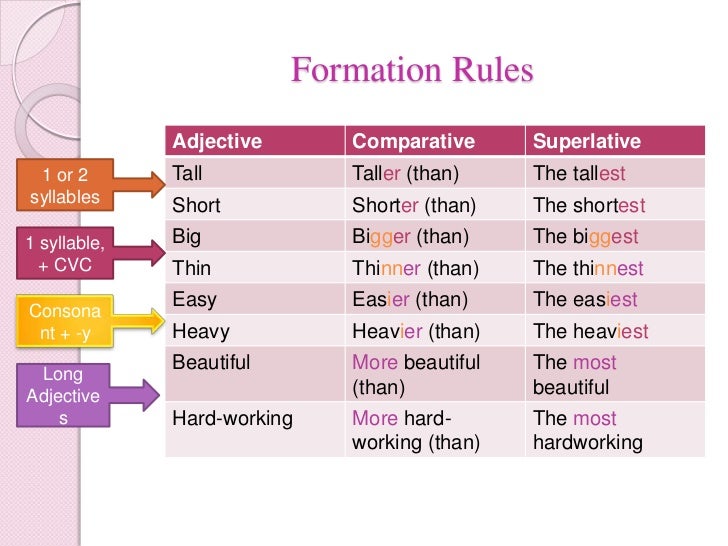 Formation Rules

1 or 2 syllables

1 syllable, + CVC

Consonant + -y

Long Adjectives

| Adjective | Comparative | Superlative |
|---|---|---|
| Tall | Taller (than) | The tallest |
| Short | Shorter (than) | The shortest |
| Big | Bigger (than) | The biggest |
| Thin | Thinner (than) | The thinnest |
| Easy | Easier (than) | The easiest |
| Heavy | Heavier (than) | The heaviest |
| Beautiful | More beautiful (than) | The most beautiful |
| Hard-working | More hard-working (than) | The most hardworking |